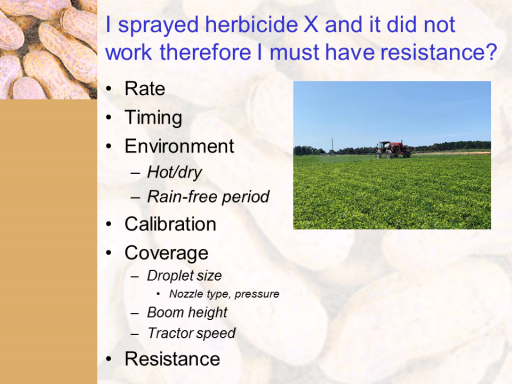 I sprayed herbicide X and it did not work therefore I must have resistance?

• Rate
• Timing
• Environment
– Hot/dry
– Rain-free period
• Calibration
• Coverage
– Droplet size
• Nozzle type, pressure
– Boom height
– Tractor speed
• Resistance